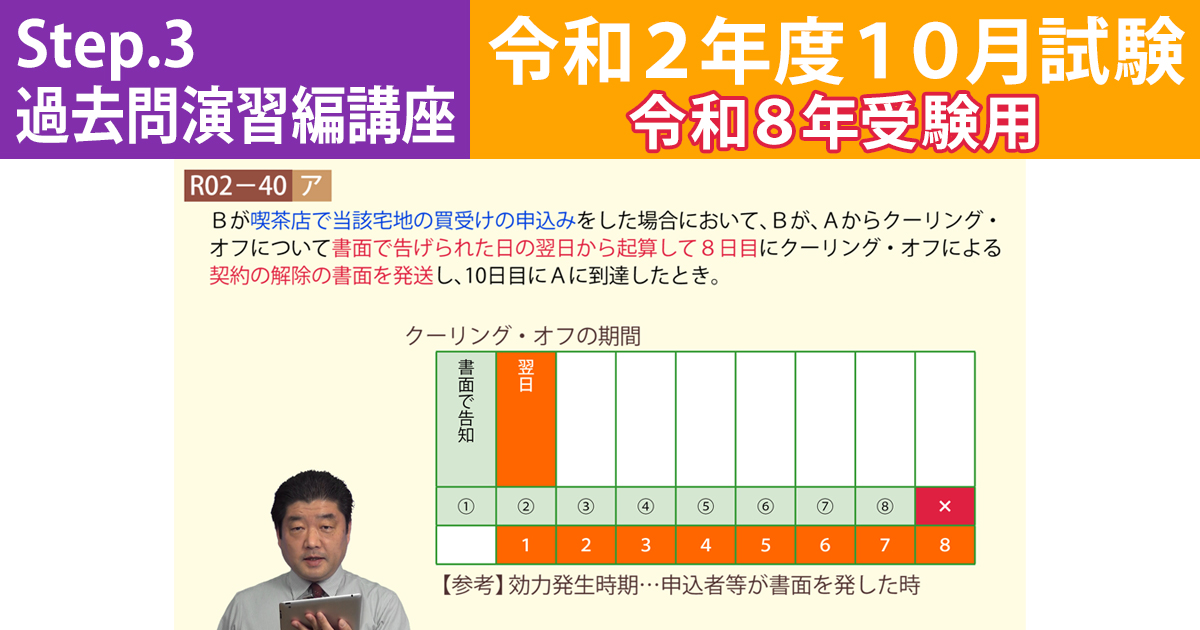 Step.3
過去問演習編講座

令和２年度１０月試験
令和８年受験用

R02－40 ア

Ｂが喫茶店で当該宅地の買受けの申込みをした場合において、Ｂが、Ａからクーリング・オフについて書面で告げられた日の翌日から起算して８日目にクーリング・オフによる契約の解除の書面を発送し、10日目にＡに到達したとき。

クーリング・オフの期間

| 書面で告知 | 翌日 | | | | | | | |
|---|---|---|---|---|---|---|---|---|
| ① | ② | ③ | ④ | ⑤ | ⑥ | ⑦ | ⑧ | × |
| | 1 | 2 | 3 | 4 | 5 | 6 | 7 | 8 |

【参考】効力発生時期…申込者等が書面を発した時